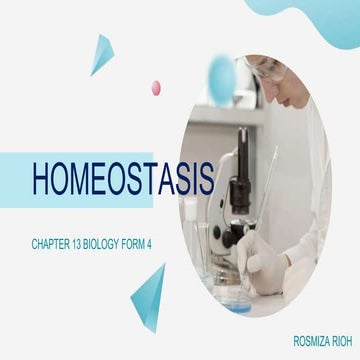 HOMEOSTASIS

CHAPTER 13 BIOLOGY FORM 4

ROSMIZA RIOH